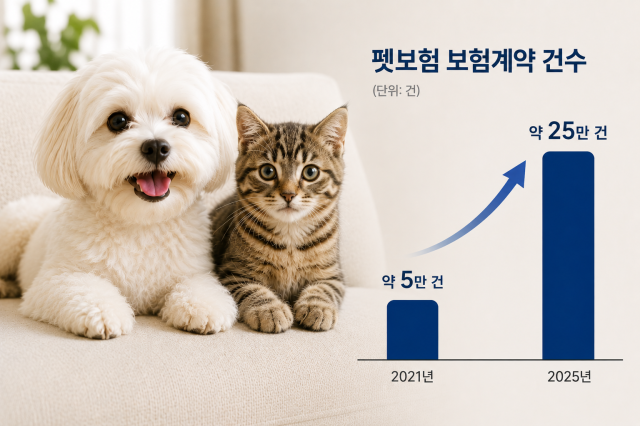 펫보험 보험계약 건수

(단위: 건)

약 25만 건

약 5만 건

2021년

2025년